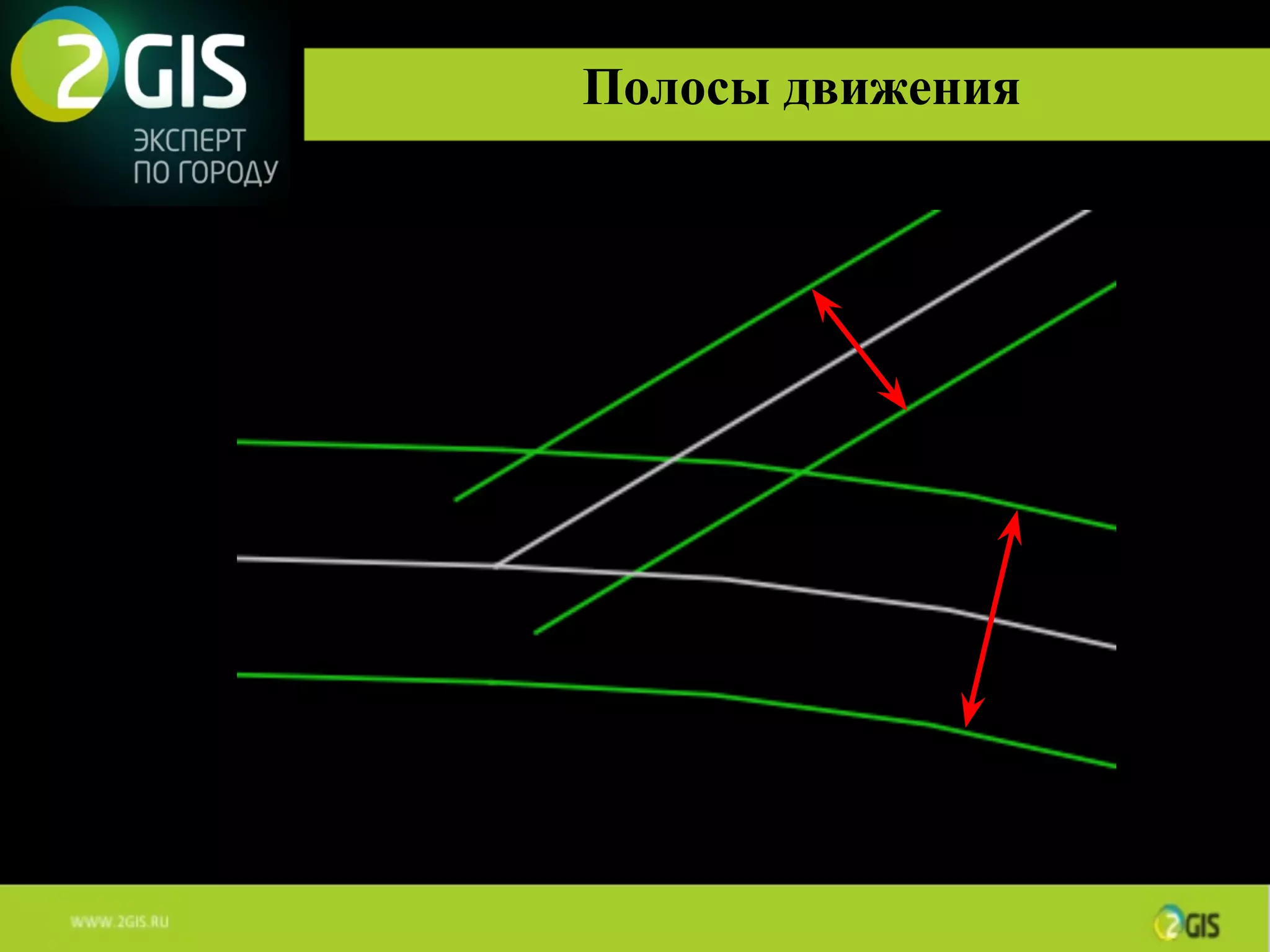 2GIS
ЭКСПЕРТ ПО ГОРОДУ

Полосы движения

WWW.2GIS.RU

2GIS